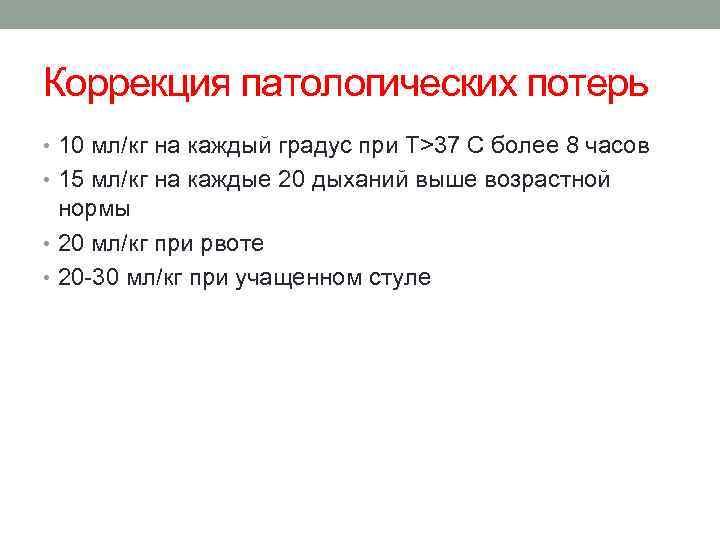 Коррекция патологических потерь

• 10 мл/кг на каждый градус при Т>37 С более 8 часов
• 15 мл/кг на каждые 20 дыханий выше возрастной нормы
• 20 мл/кг при рвоте
• 20-30 мл/кг при учащенном стуле